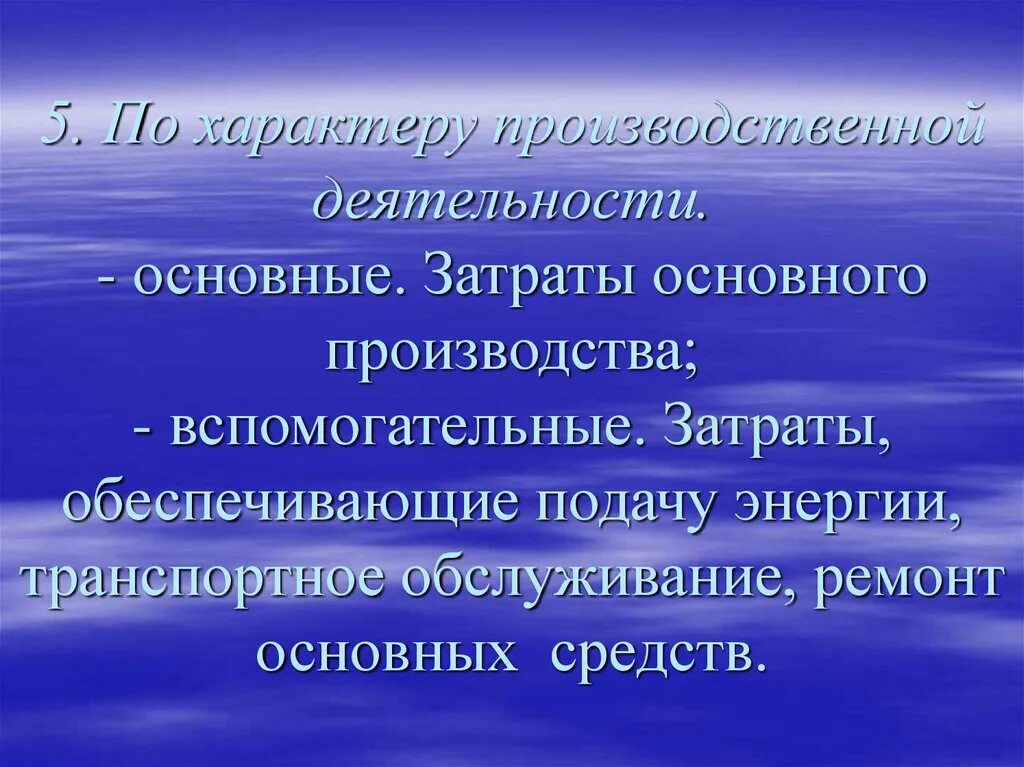 5. По характеру производственной деятельности.
- основные. Затраты основного производства;
- вспомогательные. Затраты, обеспечивающие подачу энергии, транспортное обслуживание, ремонт основных средств.